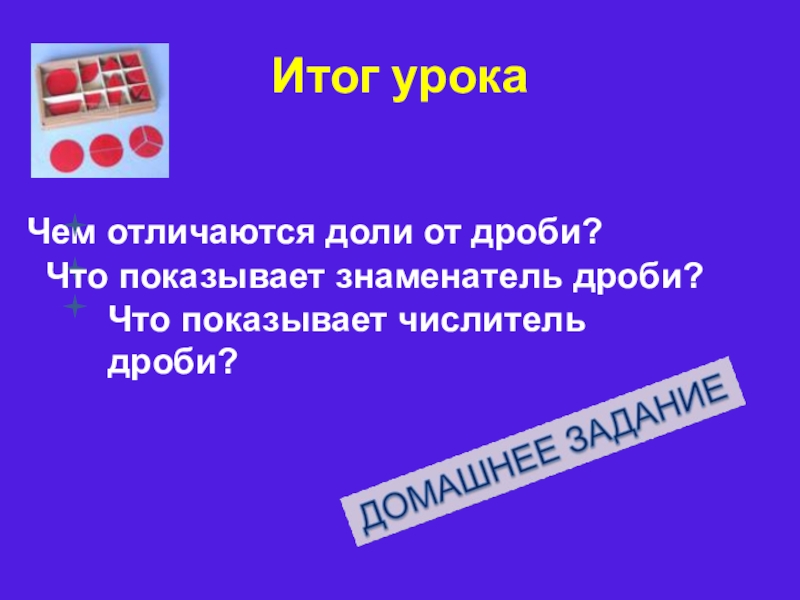 Итог урока

Чем отличаются доли от дроби?

Что показывает знаменатель дроби?

Что показывает числитель дроби?

ДОМАШНЕЕ ЗАДАНИЕ